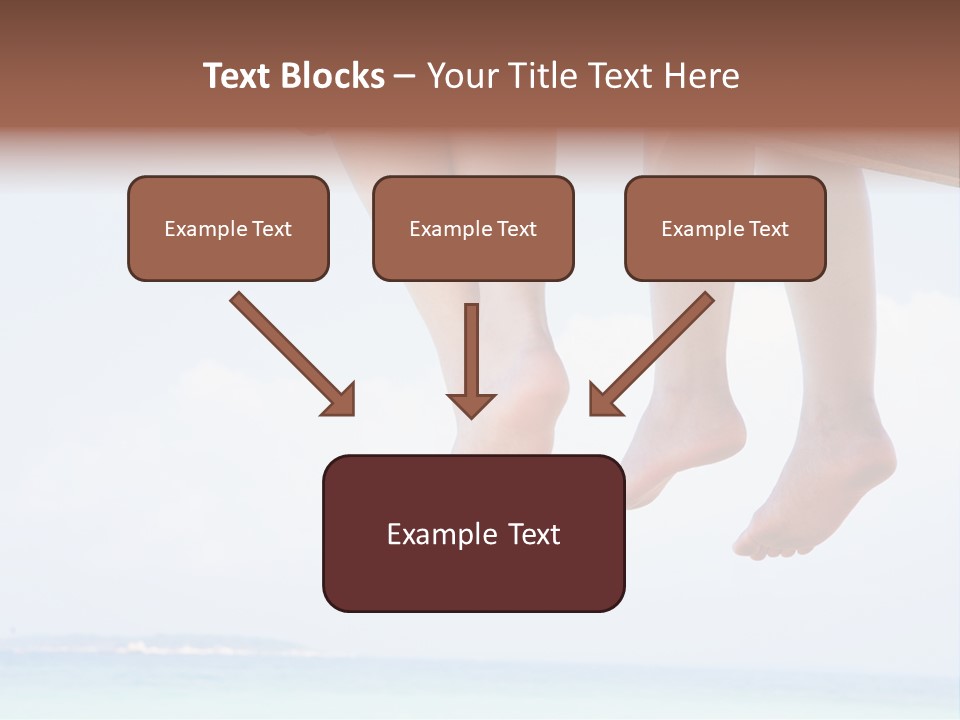 Text Blocks – Your Title Text Here

Example Text

Example Text

Example Text

Example Text